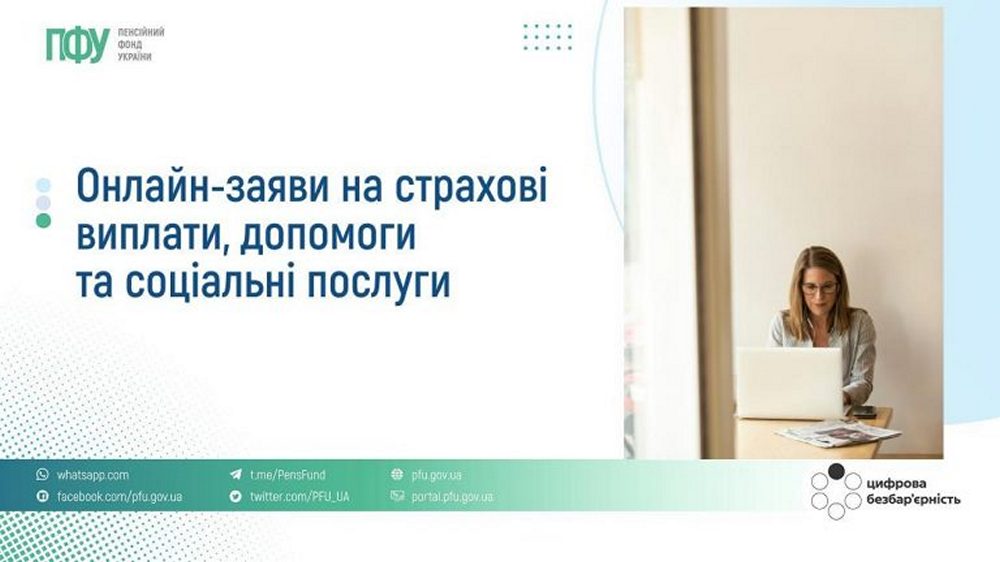 ПФУ ПЕНСІЙНИЙ ФОНД УКРАЇНИ

Онлайн-заяви на страхові виплати, допомоги та соціальні послуги

whatsapp.com
facebook.com/pfu.gov.ua
t.me/PensFund
twitter.com/PFU_UA
pfu.gov.ua
portal.pfu.gov.ua

цифрова безбар'єрність